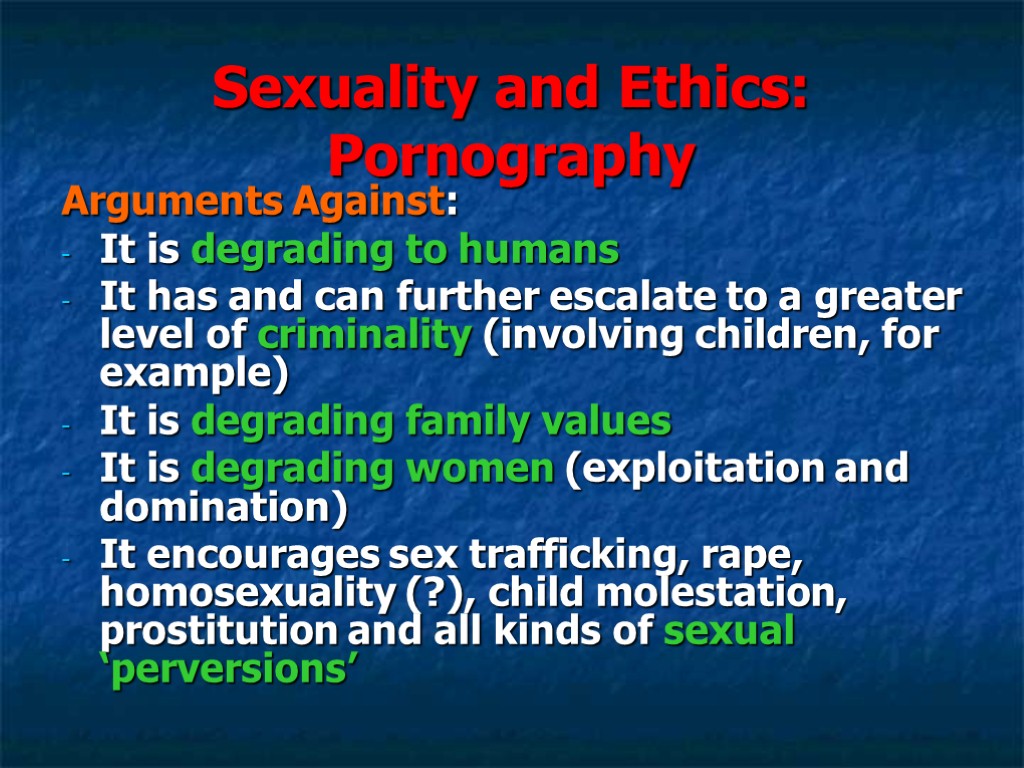 Sexuality and Ethics: Pornography

Arguments Against:

- It is degrading to humans
- It has and can further escalate to a greater level of criminality (involving children, for example)
- It is degrading family values
- It is degrading women (exploitation and domination)
- It encourages sex trafficking, rape, homosexuality (?), child molestation, prostitution and all kinds of sexual ‘perversions’